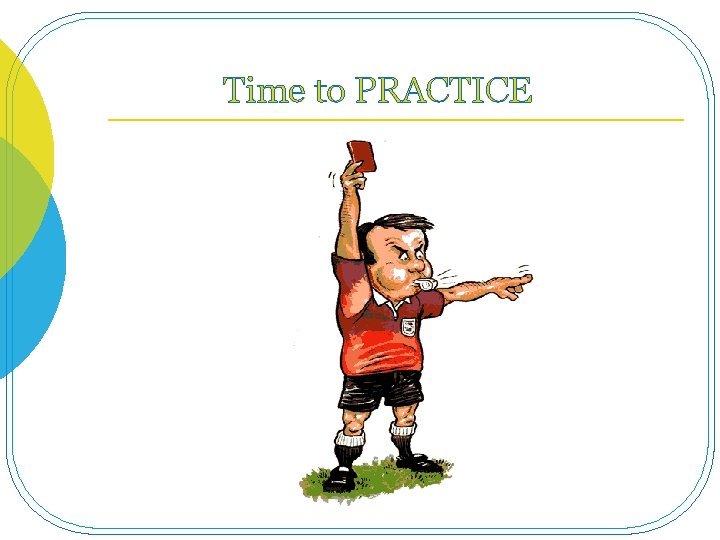 Time to PRACTICE